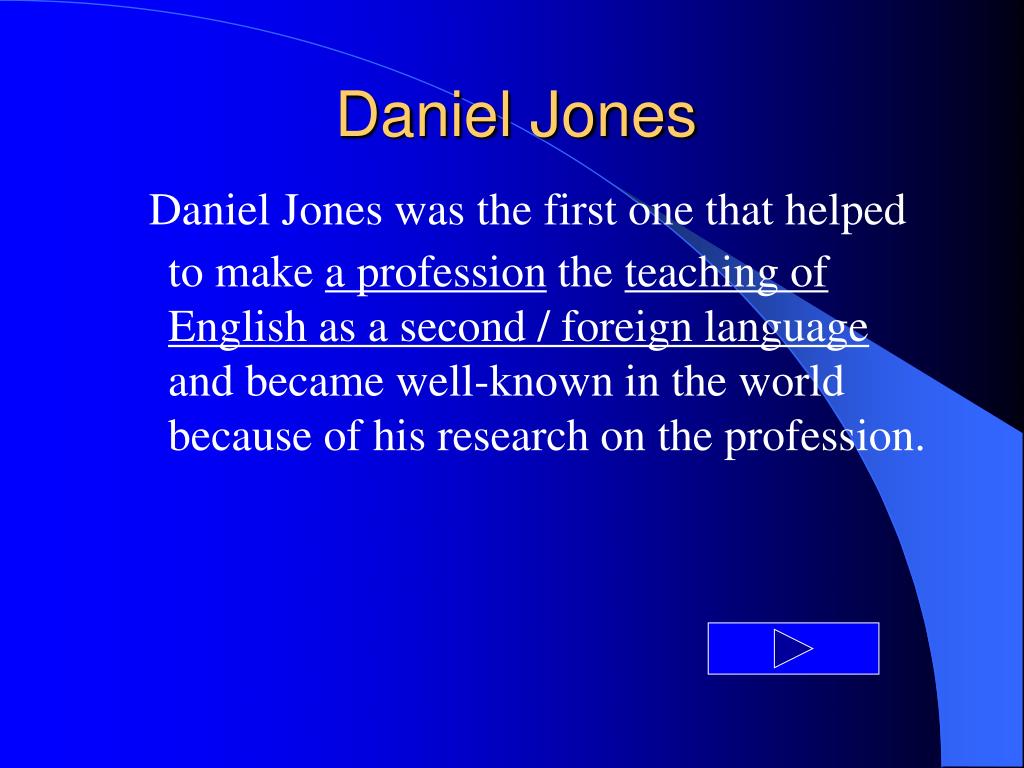 Daniel Jones

Daniel Jones was the first one that helped to make a profession the teaching of English as a second / foreign language and became well-known in the world because of his research on the profession.